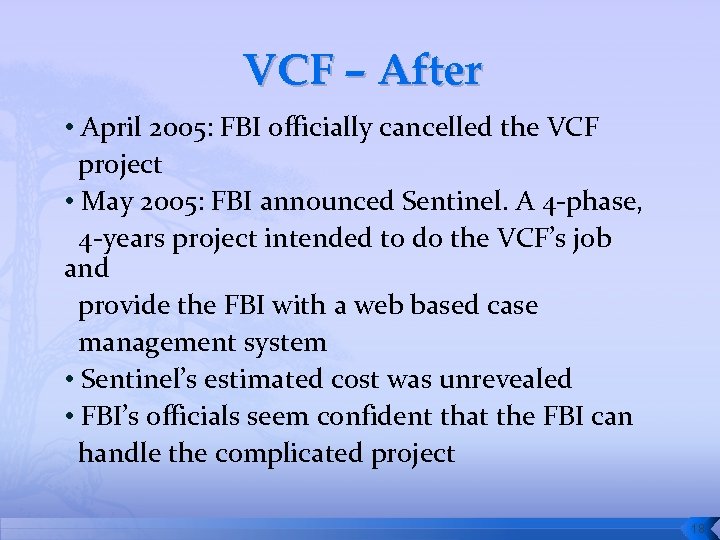 VCF – After

• April 2005: FBI officially cancelled the VCF project
• May 2005: FBI announced Sentinel. A 4-phase, 4-years project intended to do the VCF's job and provide the FBI with a web based case management system
• Sentinel's estimated cost was unrevealed
• FBI's officials seem confident that the FBI can handle the complicated project

18